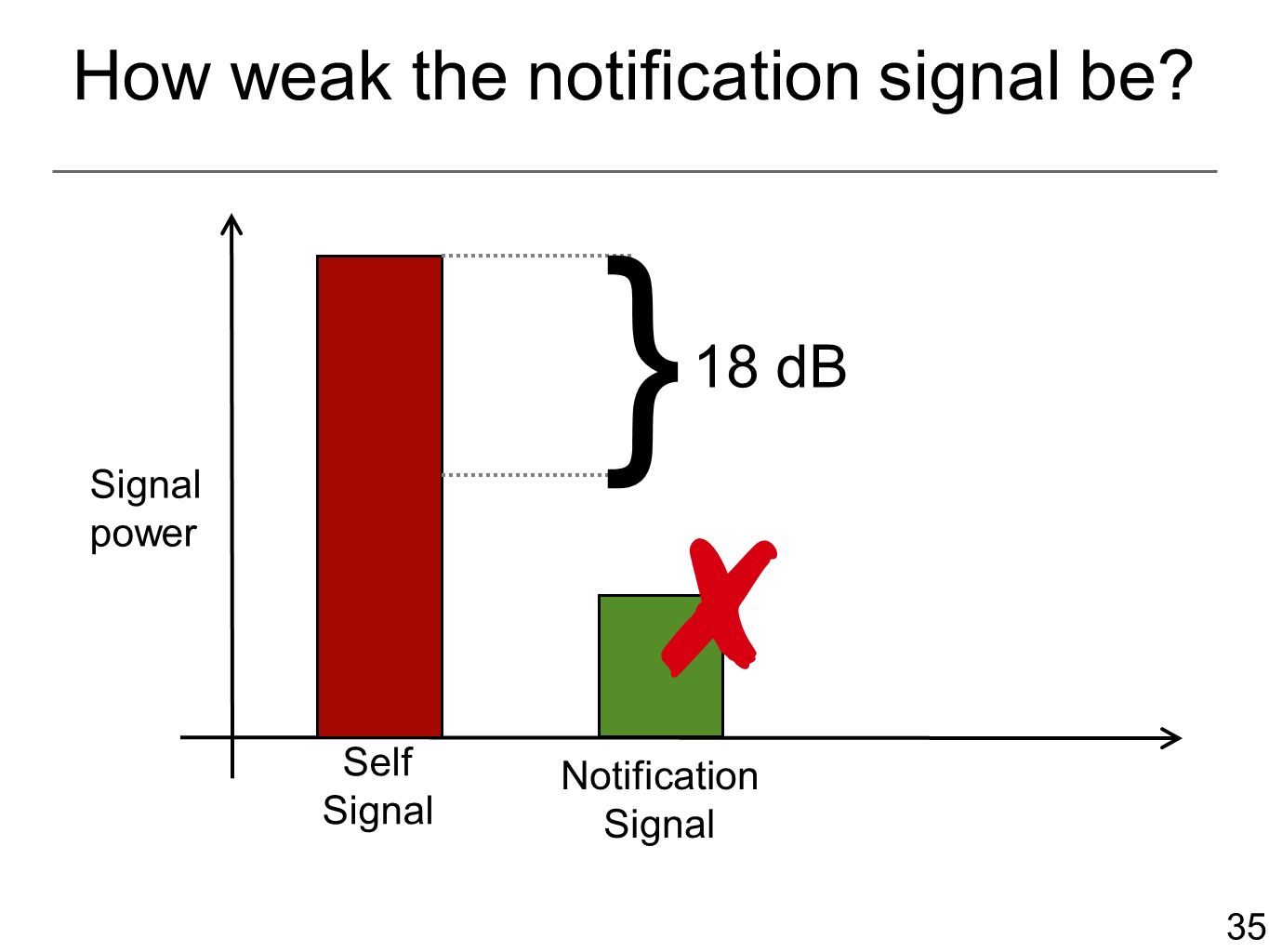 How weak the notification signal be?

18 dB

Signal power

Self Signal

Notification Signal

35